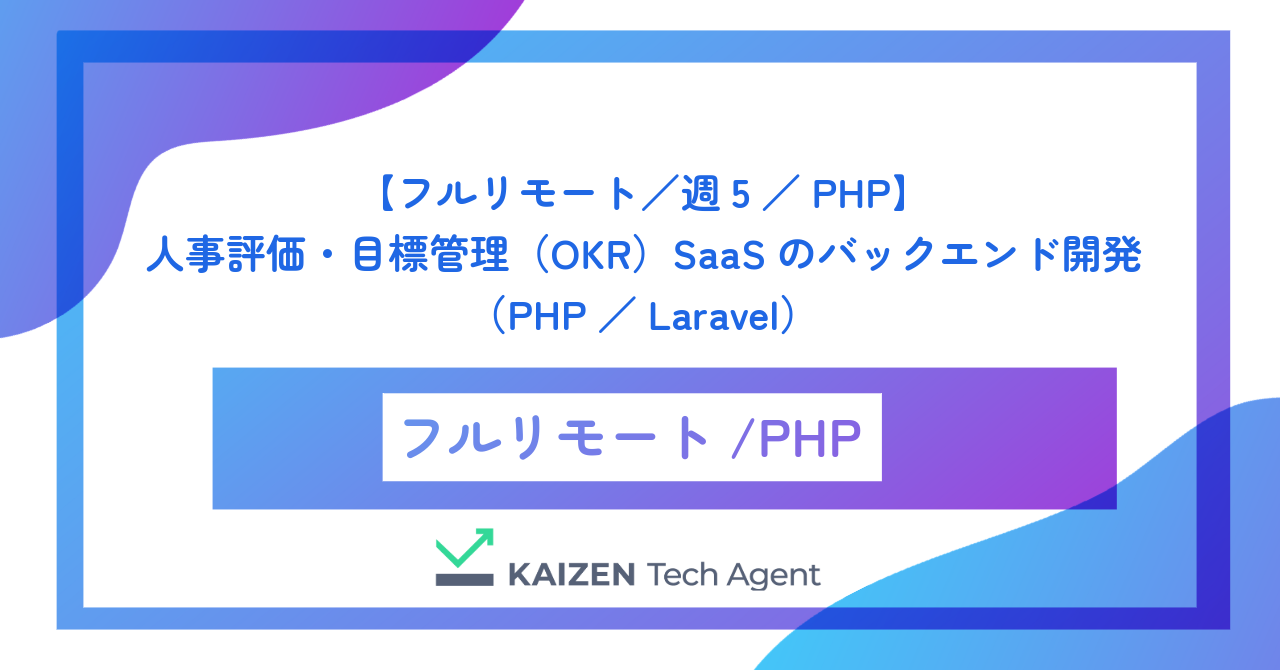 【フルリモート／週５／ PHP】
人事評価・目標管理（OKR）SaaS のバックエンド開発
（PHP ／ Laravel）

フルリモート /PHP

KAIZEN Tech Agent